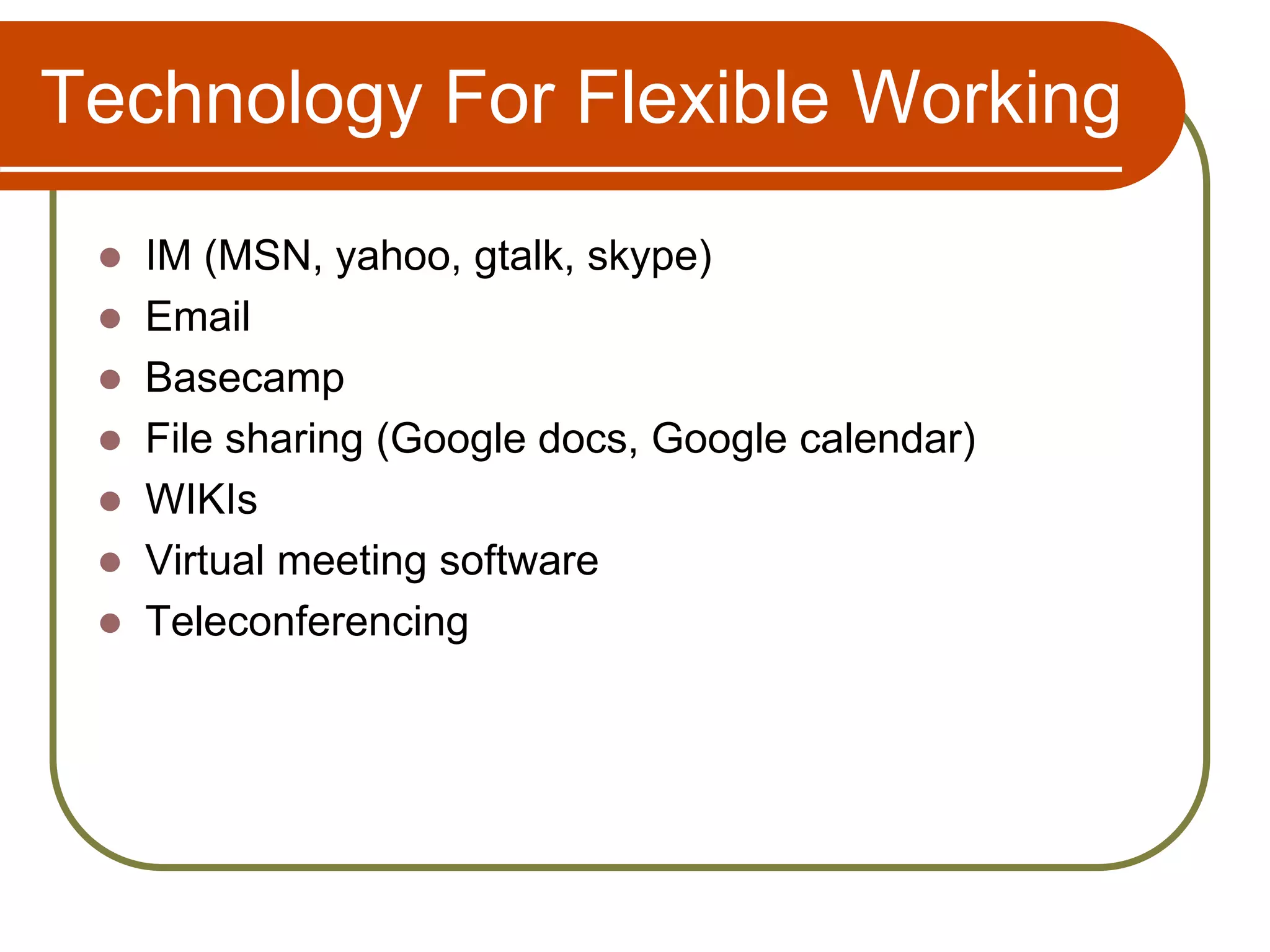 Technology For Flexible Working

- IM (MSN, yahoo, gtalk, skype)
- Email
- Basecamp
- File sharing (Google docs, Google calendar)
- WIKIs
- Virtual meeting software
- Teleconferencing